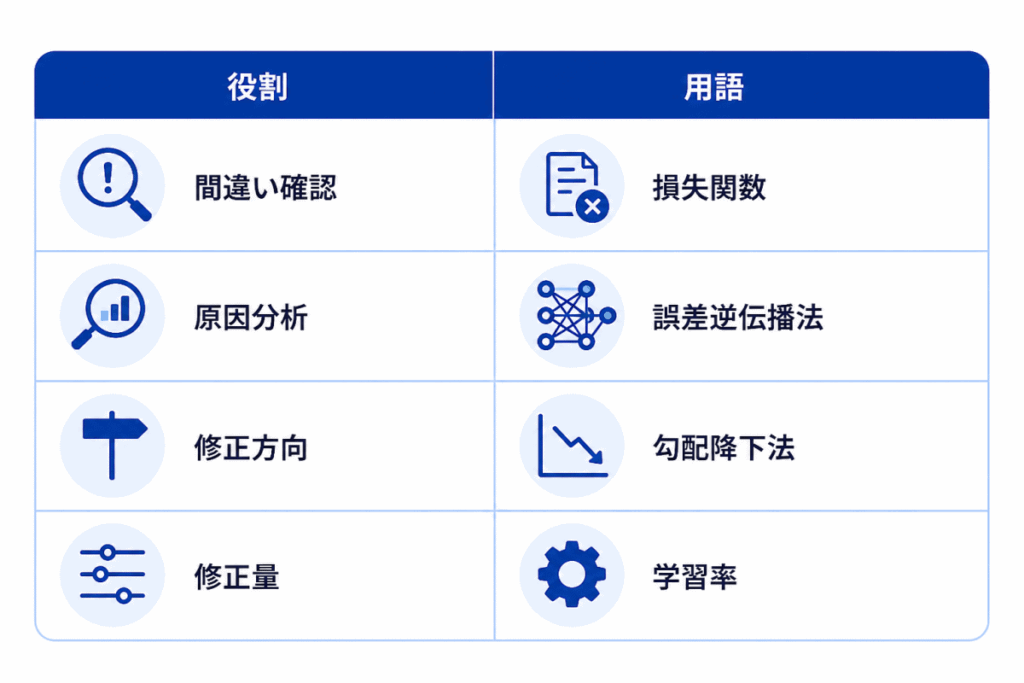 | 役割 | 用語 |
|---|---|
| 間違い確認 | 損失関数 |
| 原因分析 | 誤差逆伝播法 |
| 修正方向 | 勾配降下法 |
| 修正量 | 学習率 |